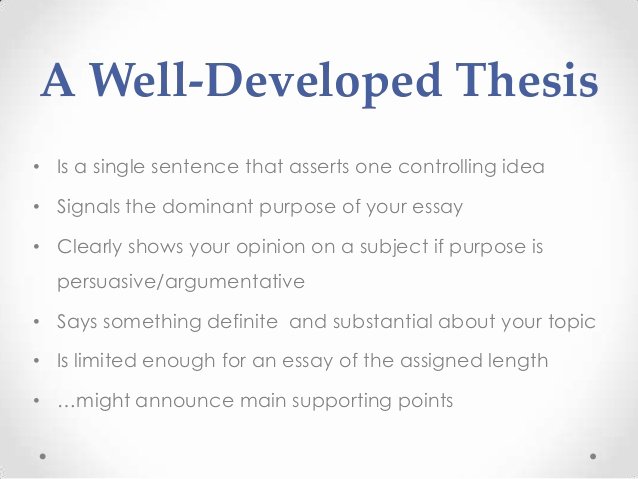 A Well-Developed Thesis

• Is a single sentence that asserts one controlling idea
• Signals the dominant purpose of your essay
• Clearly shows your opinion on a subject if purpose is persuasive/argumentative
• Says something definite  and substantial about your topic
• Is limited enough for an essay of the assigned length
• …might announce main supporting points